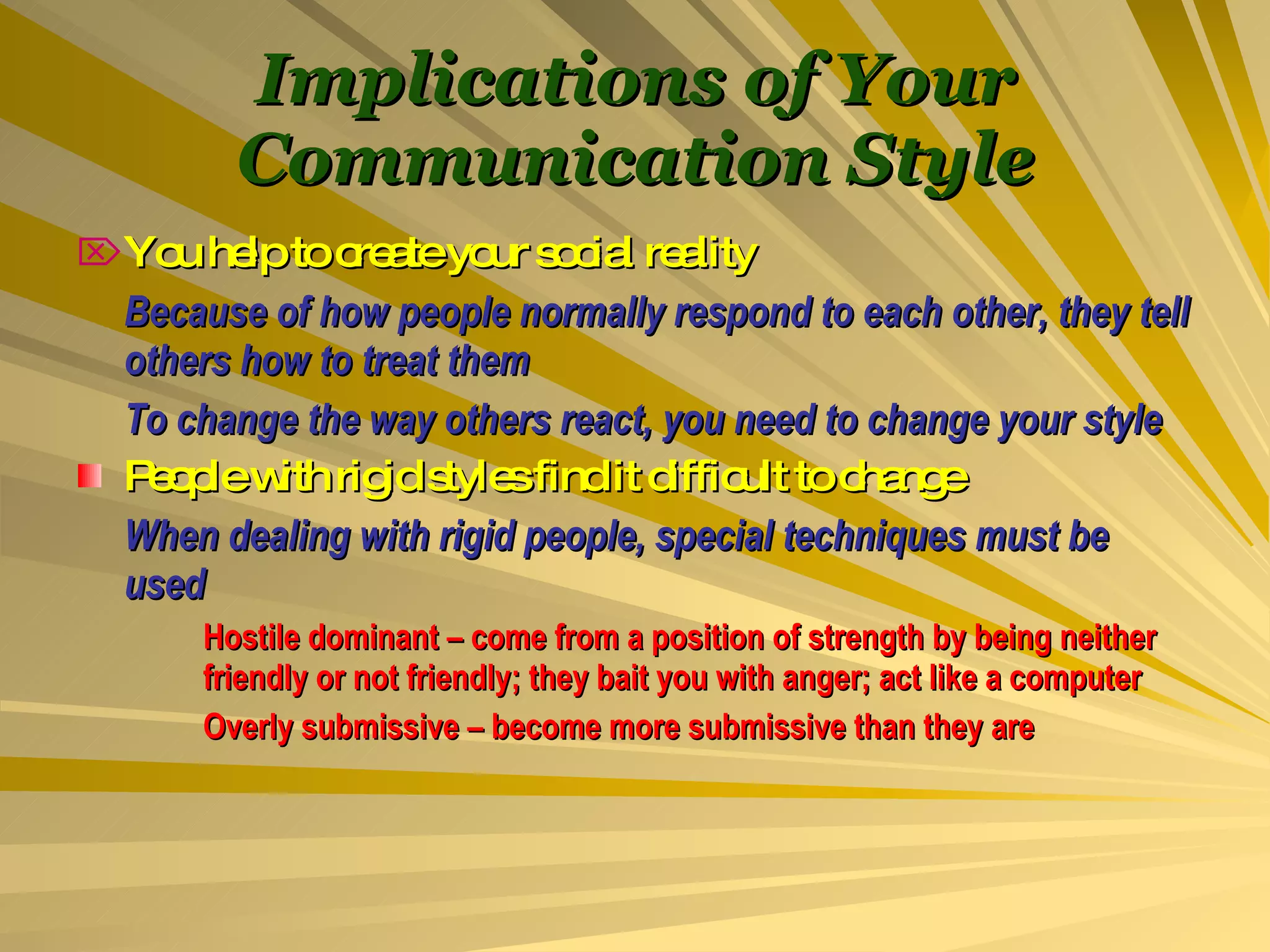 Implications of Your Communication Style

You help to create your social reality

Because of how people normally respond to each other, they tell others how to treat them

To change the way others react, you need to change your style

People with rigid styles find it difficult to change

When dealing with rigid people, special techniques must be used

Hostile dominant – come from a position of strength by being neither friendly or not friendly; they bait you with anger; act like a computer

Overly submissive – become more submissive than they are